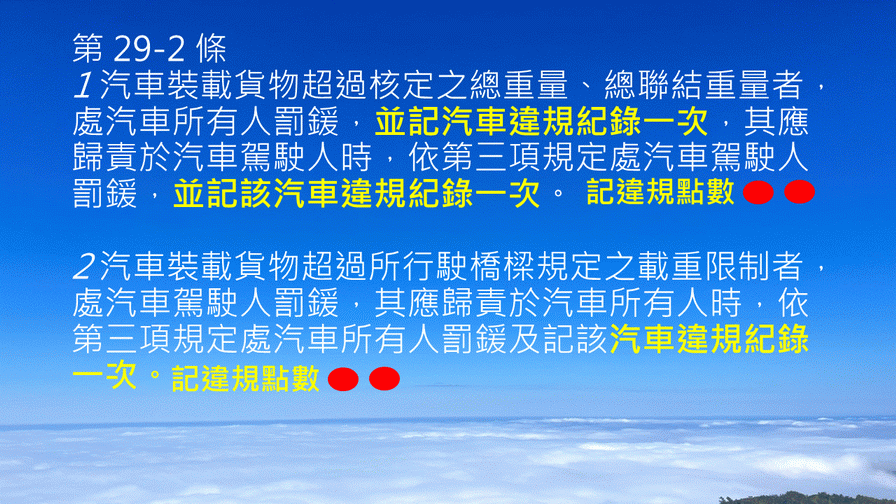 第 29-2 條
1 汽車裝載貨物超過核定之總重量、總聯結重量者，處汽車所有人罰鍰，並記汽車違規紀錄一次，其應歸責於汽車駕駛人時，依第三項規定處汽車駕駛人罰鍰，並記該汽車違規紀錄一次。 記違規點數

2 汽車裝載貨物超過所行駛橋樑規定之載重限制者，處汽車駕駛人罰鍰，其應歸責於汽車所有人時，依第三項規定處汽車所有人罰鍰及記該汽車違規紀錄一次。記違規點數